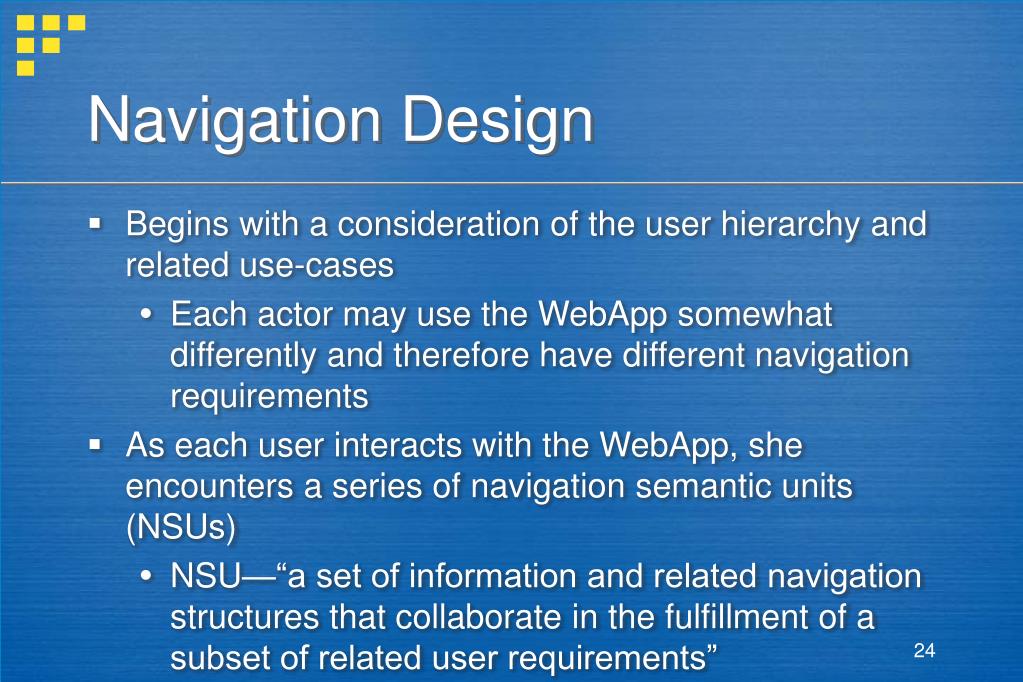 Navigation Design

▪ Begins with a consideration of the user hierarchy and related use-cases
  • Each actor may use the WebApp somewhat differently and therefore have different navigation requirements
▪ As each user interacts with the WebApp, she encounters a series of navigation semantic units (NSUs)
  • NSU—“a set of information and related navigation structures that collaborate in the fulfillment of a subset of related user requirements”

24